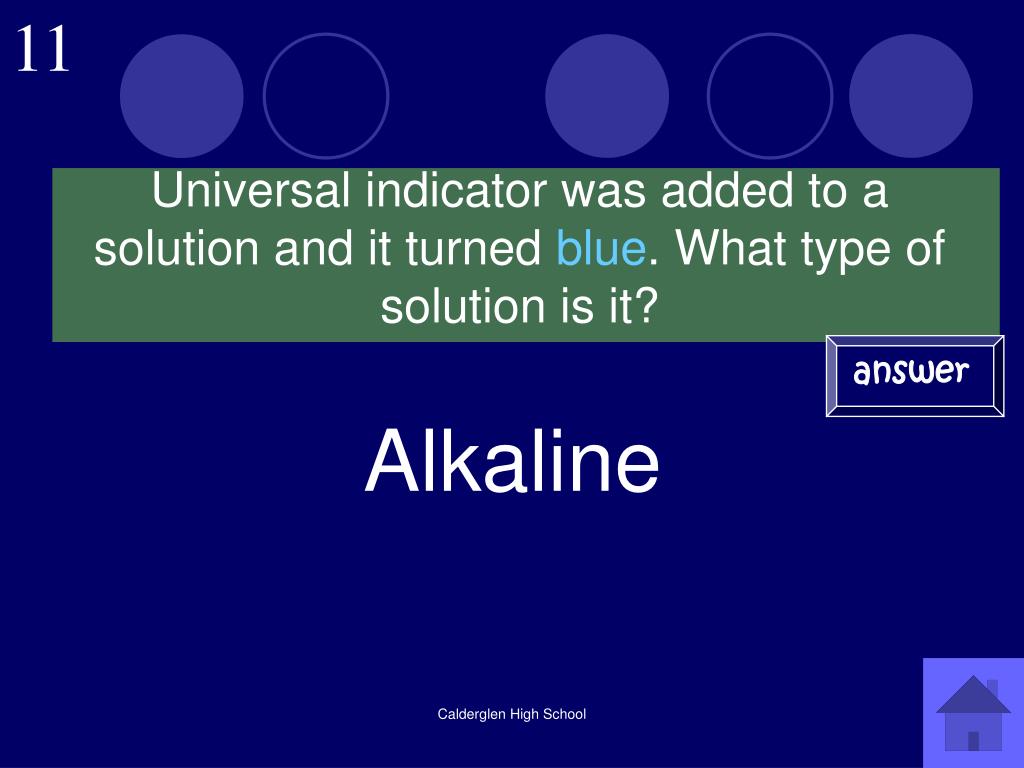 11

Universal indicator was added to a solution and it turned blue. What type of solution is it?

answer

Alkaline

Calderglen High School